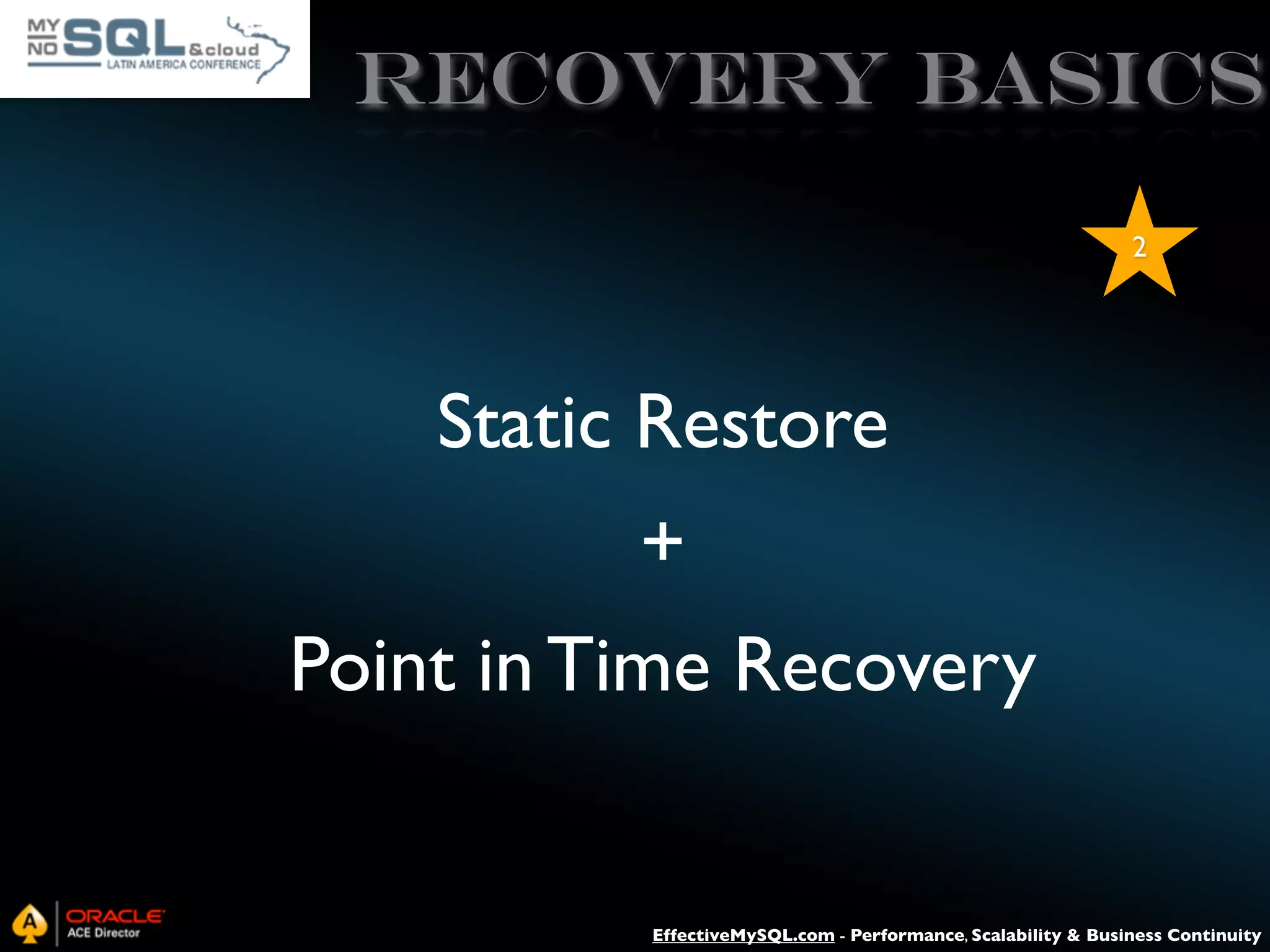 MY NO SQL &cloud LATIN AMERICA CONFERENCE

RECOVERY BASICS

2

Static Restore

+

Point in Time Recovery

A ORACLE ACE Director

EffectiveMySQL.com - Performance, Scalability & Business Continuity